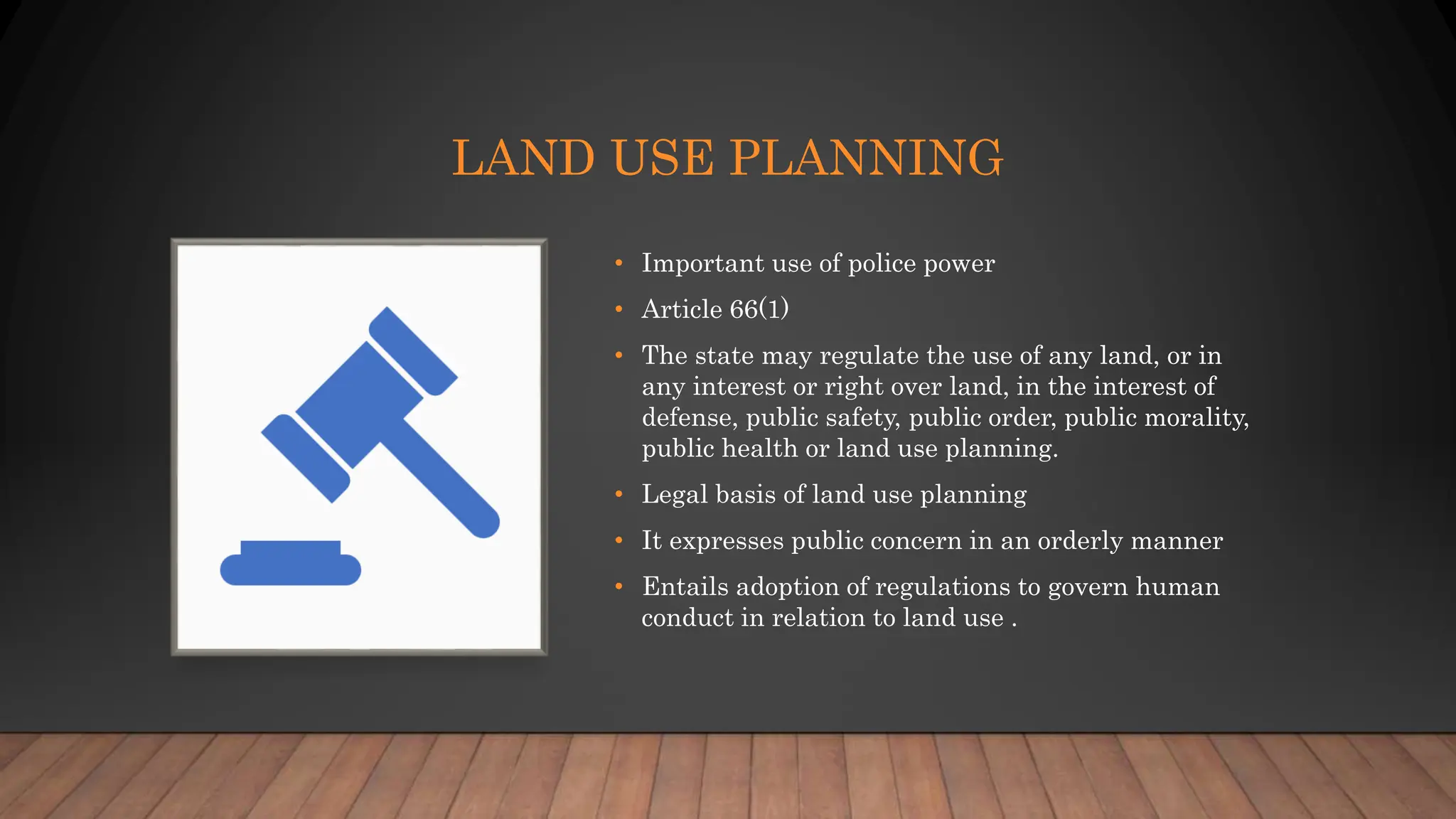 LAND USE PLANNING

• Important use of police power

• Article 66(1)

• The state may regulate the use of any land, or in any interest or right over land, in the interest of defense, public safety, public order, public morality, public health or land use planning.

• Legal basis of land use planning

• It expresses public concern in an orderly manner

• Entails adoption of regulations to govern human conduct in relation to land use .